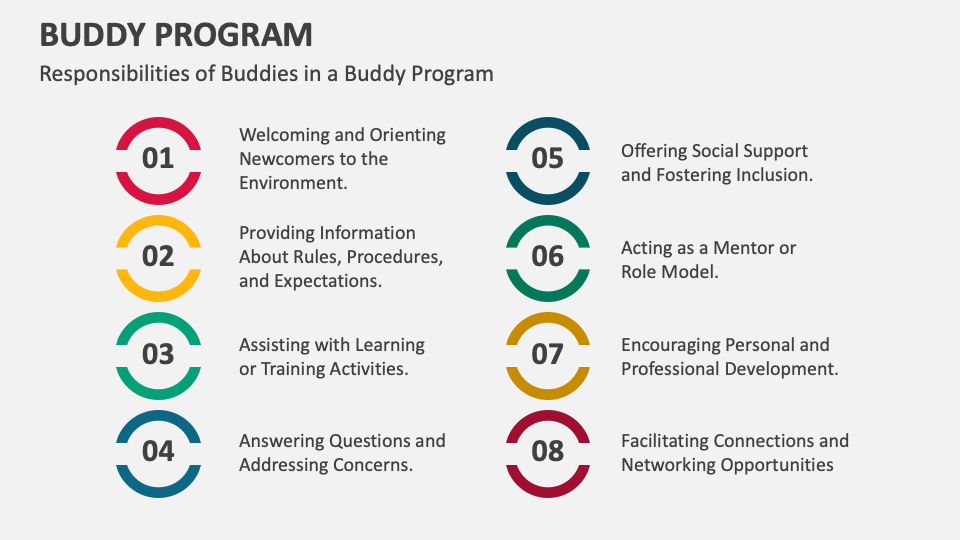 BUDDY PROGRAM

Responsibilities of Buddies in a Buddy Program

01

Welcoming and Orienting Newcomers to the Environment.

02

Providing Information About Rules, Procedures, and Expectations.

03

Assisting with Learning or Training Activities.

04

Answering Questions and Addressing Concerns.

05

Offering Social Support and Fostering Inclusion.

06

Acting as a Mentor or Role Model.

07

Encouraging Personal and Professional Development.

08

Facilitating Connections and Networking Opportunities